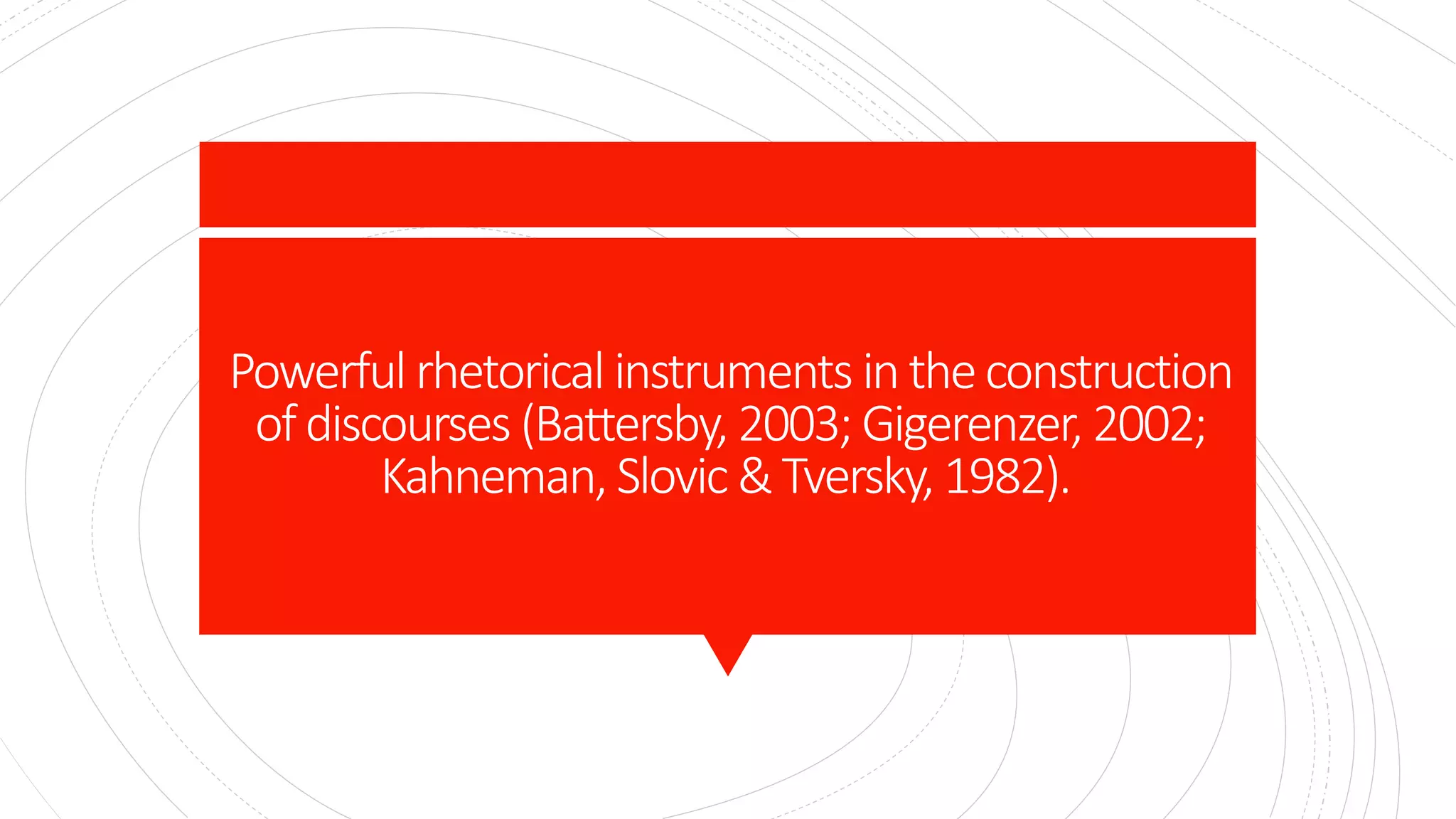 Powerful rhetorical instruments in the construction of discourses (Battersby, 2003; Gigerenzer, 2002; Kahneman, Slovic & Tversky, 1982).